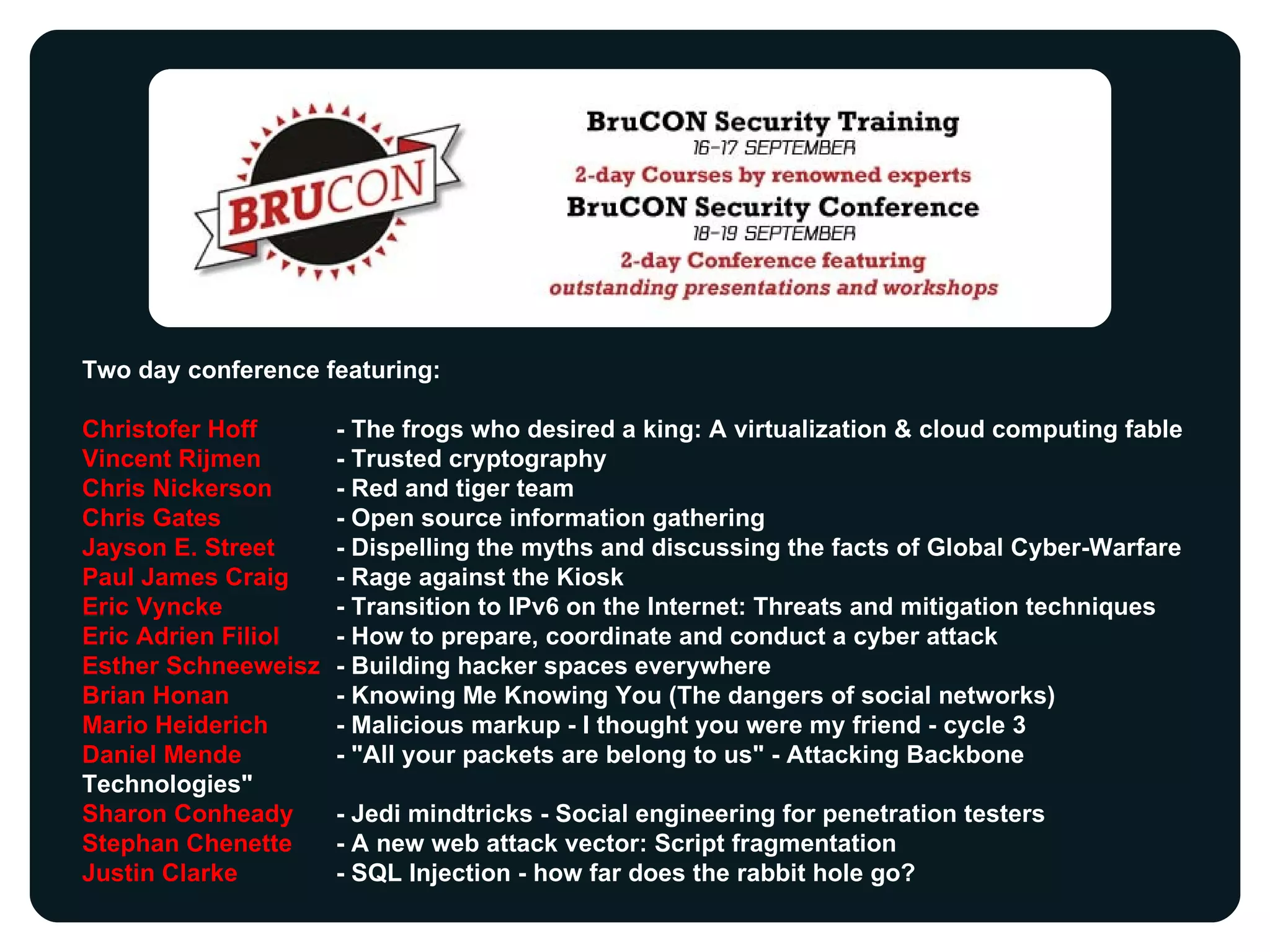 BRUCON

BruCON Security Training
16-17 SEPTEMBER
2-day Courses by renowned experts
BruCON Security Conference
18-19 SEPTEMBER
2-day Conference featuring
outstanding presentations and workshops

Two day conference featuring:

Christofer Hoff - The frogs who desired a king: A virtualization & cloud computing fable
Vincent Rijmen - Trusted cryptography
Chris Nickerson - Red and tiger team
Chris Gates - Open source information gathering
Jayson E. Street - Dispelling the myths and discussing the facts of Global Cyber-Warfare
Paul James Craig - Rage against the Kiosk
Eric Vyncke - Transition to IPv6 on the Internet: Threats and mitigation techniques
Eric Adrien Filiol - How to prepare, coordinate and conduct a cyber attack
Esther Schneeweisz - Building hacker spaces everywhere
Brian Honan - Knowing Me Knowing You (The dangers of social networks)
Mario Heiderich - Malicious markup - I thought you were my friend - cycle 3
Daniel Mende - "All your packets are belong to us" - Attacking Backbone Technologies"
Sharon Conheady - Jedi mindtricks - Social engineering for penetration testers
Stephan Chenette - A new web attack vector: Script fragmentation
Justin Clarke - SQL Injection - how far does the rabbit hole go?